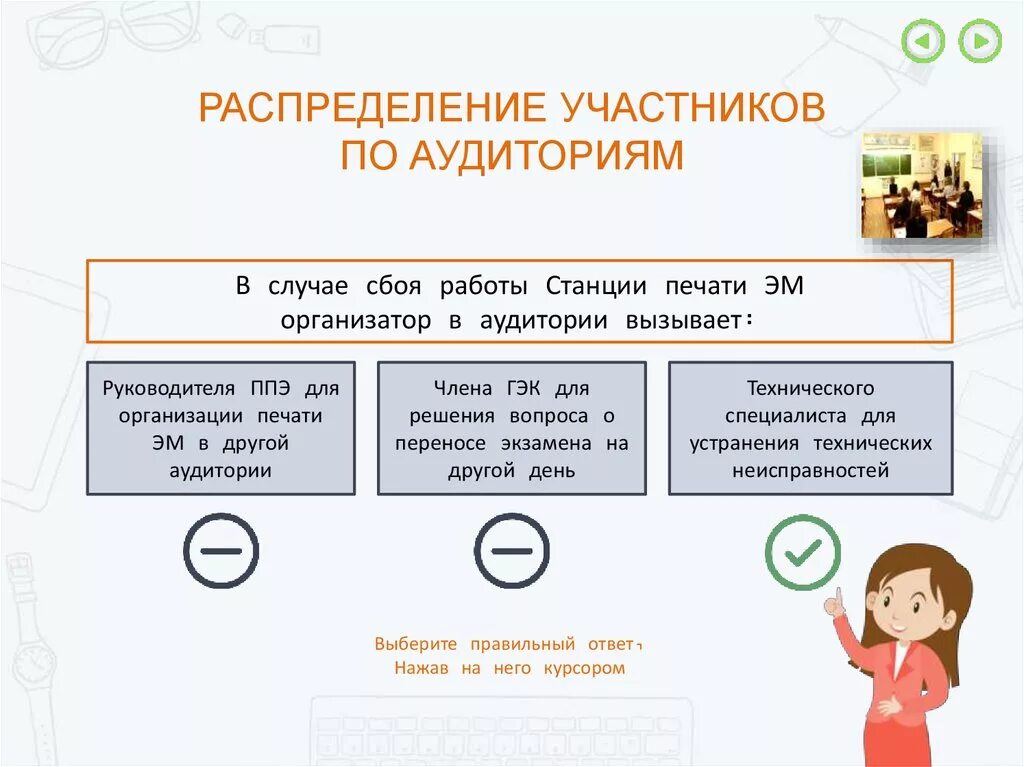 РАСПРЕДЕЛЕНИЕ УЧАСТНИКОВ ПО АУДИТОРИЯМ

В случае сбоя работы Станции печати ЭМ организатор в аудитории вызывает:

Руководителя ППЭ для организации печати ЭМ в другой аудитории

Члена ГЭК для решения вопроса о переносе экзамена на другой день

Технического специалиста для устранения технических неисправностей

Выберите правильный ответ, Нажав на него курсором